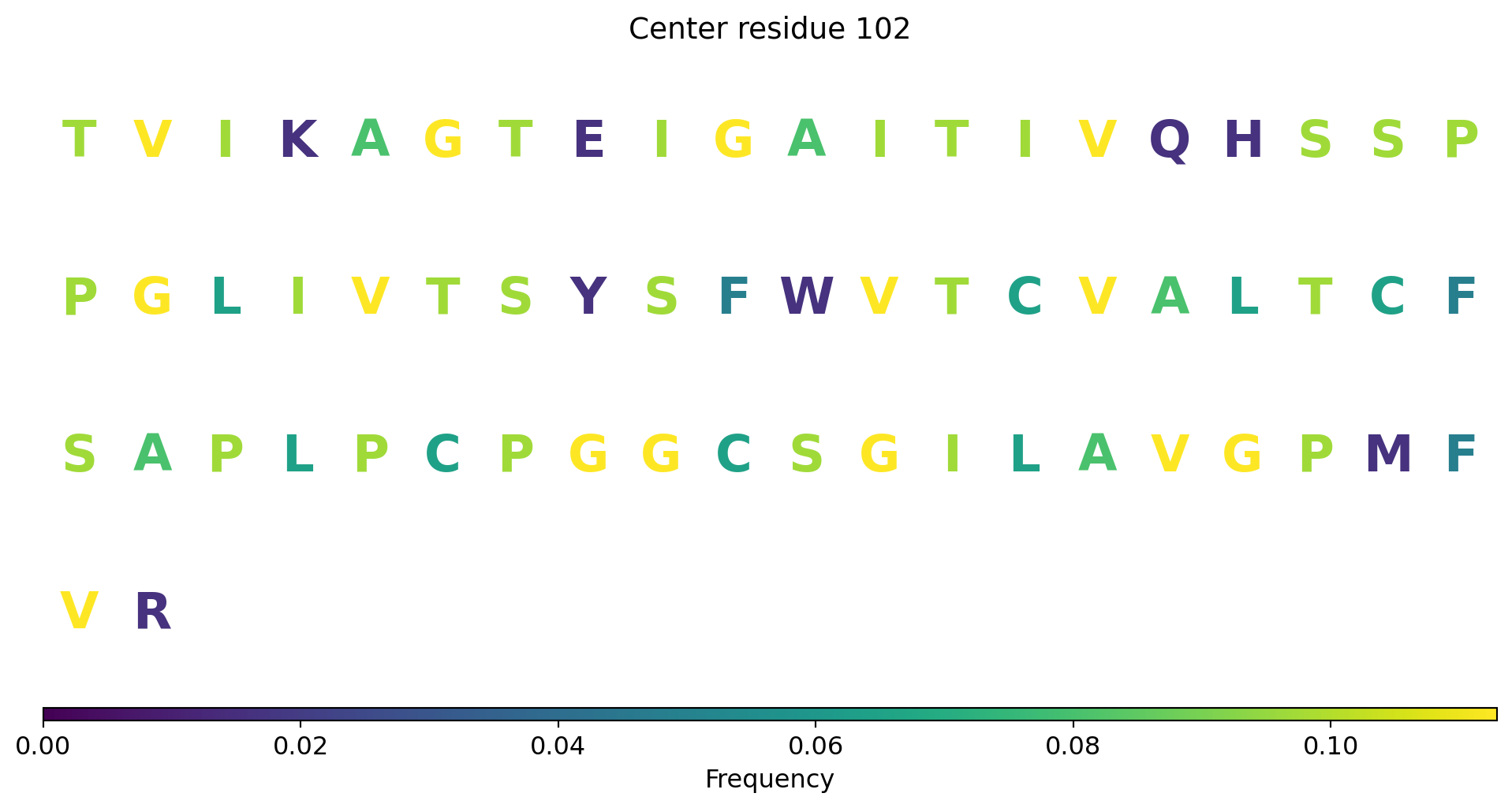 Center residue 102

T V I K A G T E I G A I T I V Q H S S P

P G L I V T S Y S F W V T C V A L T C F

S A P L P C P G G C S G I L A V G P M F

V R

0.00 0.02 0.04 0.06 0.08 0.10

Frequency